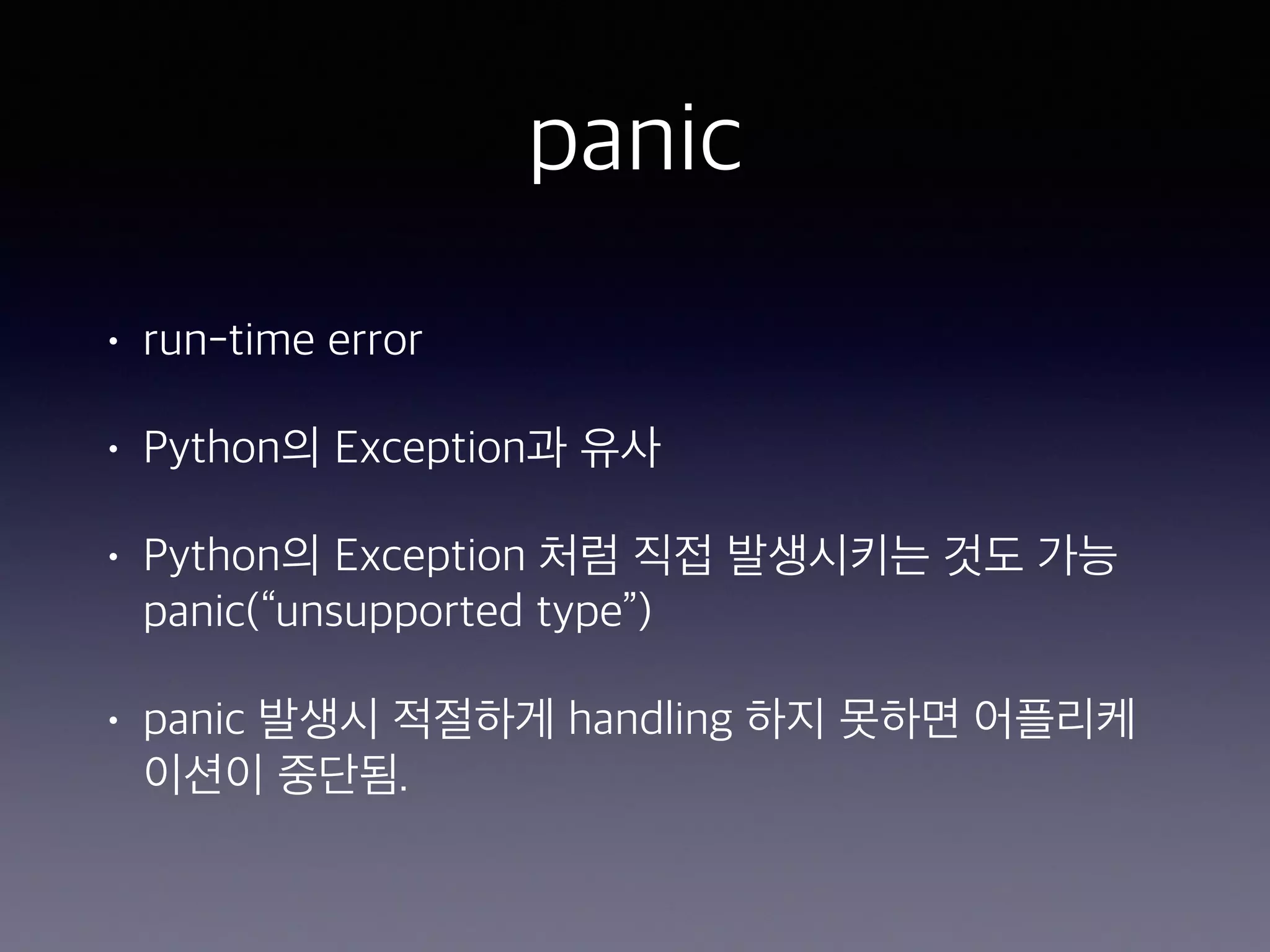 panic

• run-time error

• Python의 Exception과 유사

• Python의 Exception 처럼 직접 발생시키는 것도 가능
panic("unsupported type")

• panic 발생시 적절하게 handling 하지 못하면 어플리케이션이 중단됨.